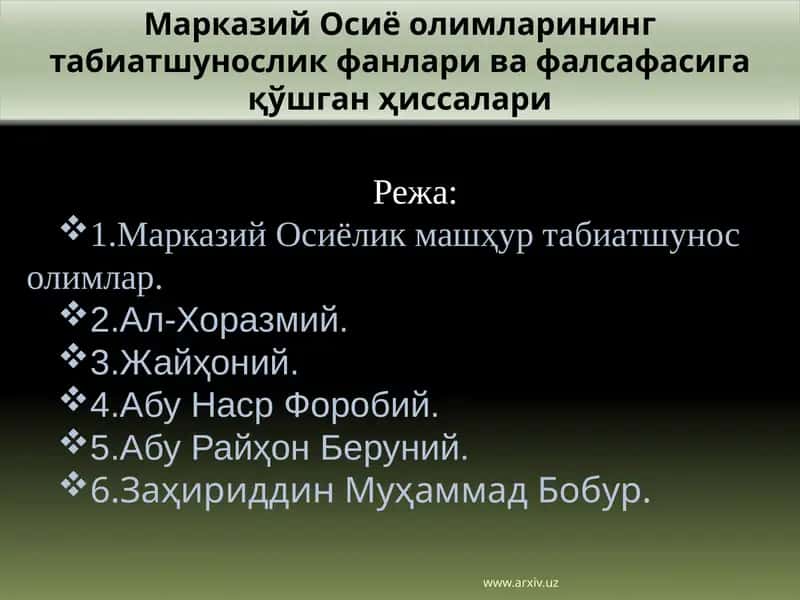 Марказий Осиё олимларининг табиатшунослик фанлари ва фалсафасига қўшган ҳиссалари

Режа:

❖1.Марказий Осиёлик машҳур табиатшунос олимлар.

❖2.Ал-Хоразмий.

❖3.Жайҳоний.

❖4.Абу Наср Форобий.

❖5.Абу Райҳон Беруний.

❖6.Заҳириддин Муҳаммад Бобур.

www.arxiv.uz